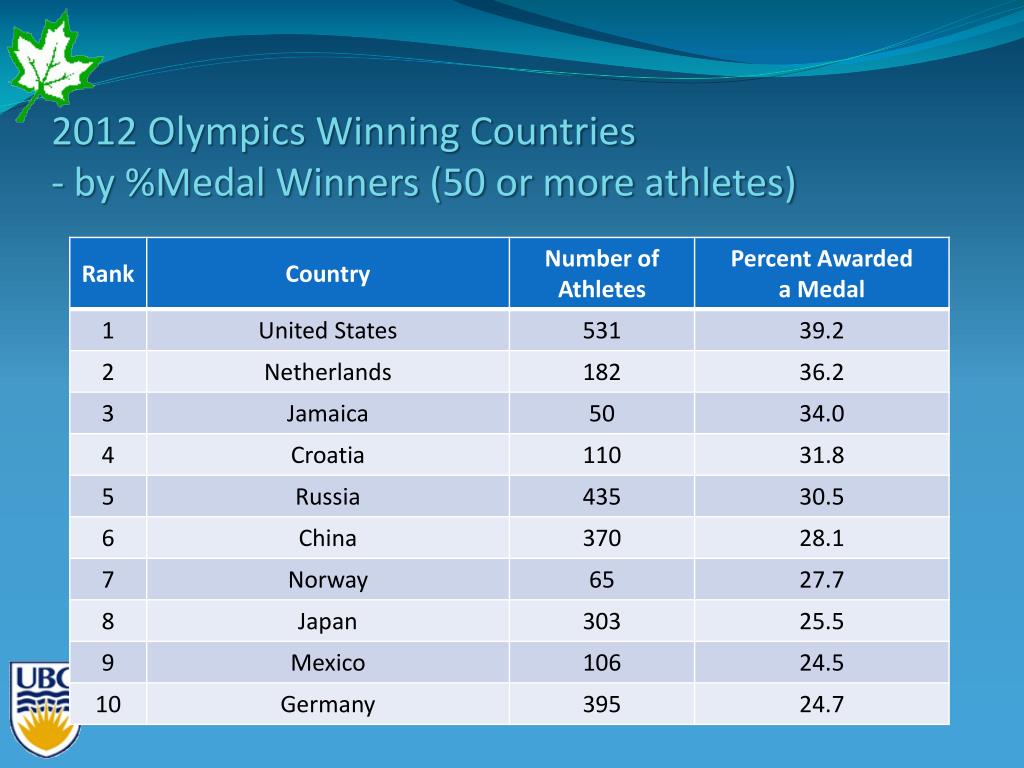 2012 Olympics Winning Countries
- by %Medal Winners (50 or more athletes)

| Rank | Country | Number of Athletes | Percent Awarded a Medal |
|---|---|---|---|
| 1 | United States | 531 | 39.2 |
| 2 | Netherlands | 182 | 36.2 |
| 3 | Jamaica | 50 | 34.0 |
| 4 | Croatia | 110 | 31.8 |
| 5 | Russia | 435 | 30.5 |
| 6 | China | 370 | 28.1 |
| 7 | Norway | 65 | 27.7 |
| 8 | Japan | 303 | 25.5 |
| 9 | Mexico | 106 | 24.5 |
| 10 | Germany | 395 | 24.7 |

UBC